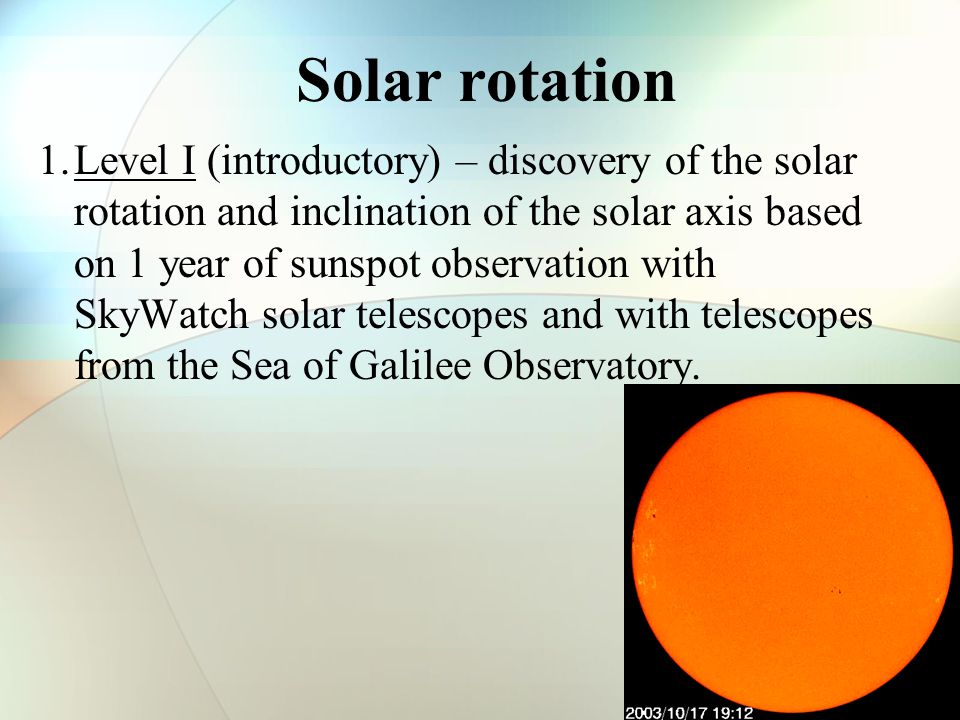 Solar rotation

1. Level I (introductory) – discovery of the solar rotation and inclination of the solar axis based on 1 year of sunspot observation with SkyWatch solar telescopes and with telescopes from the Sea of Galilee Observatory.

2003/10/17 19:12